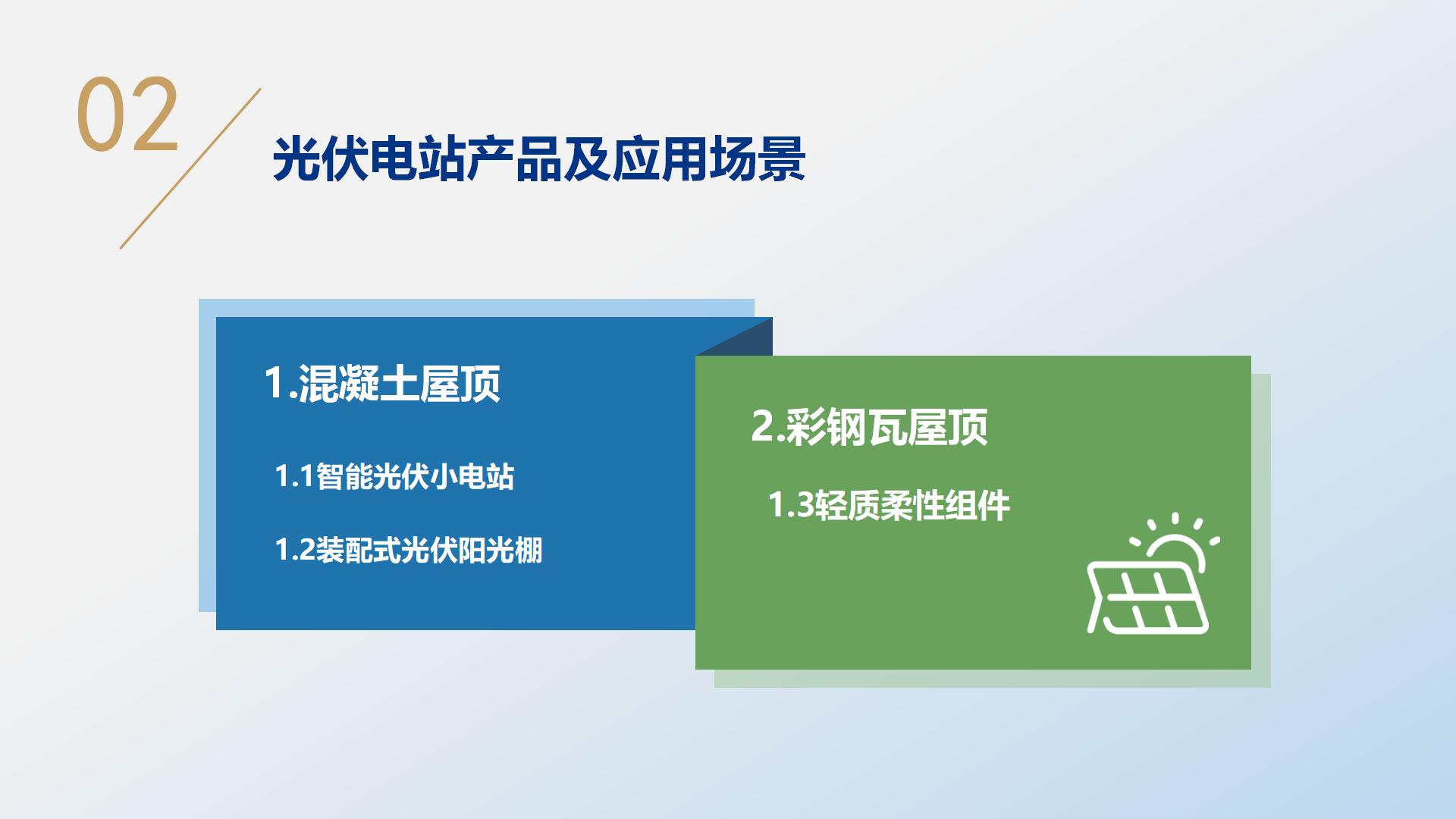 02

光伏电站产品及应用场景

1.混凝土屋顶

1.1智能光伏小电站

1.2装配式光伏阳光棚

2.彩钢瓦屋顶

1.3轻质柔性组件